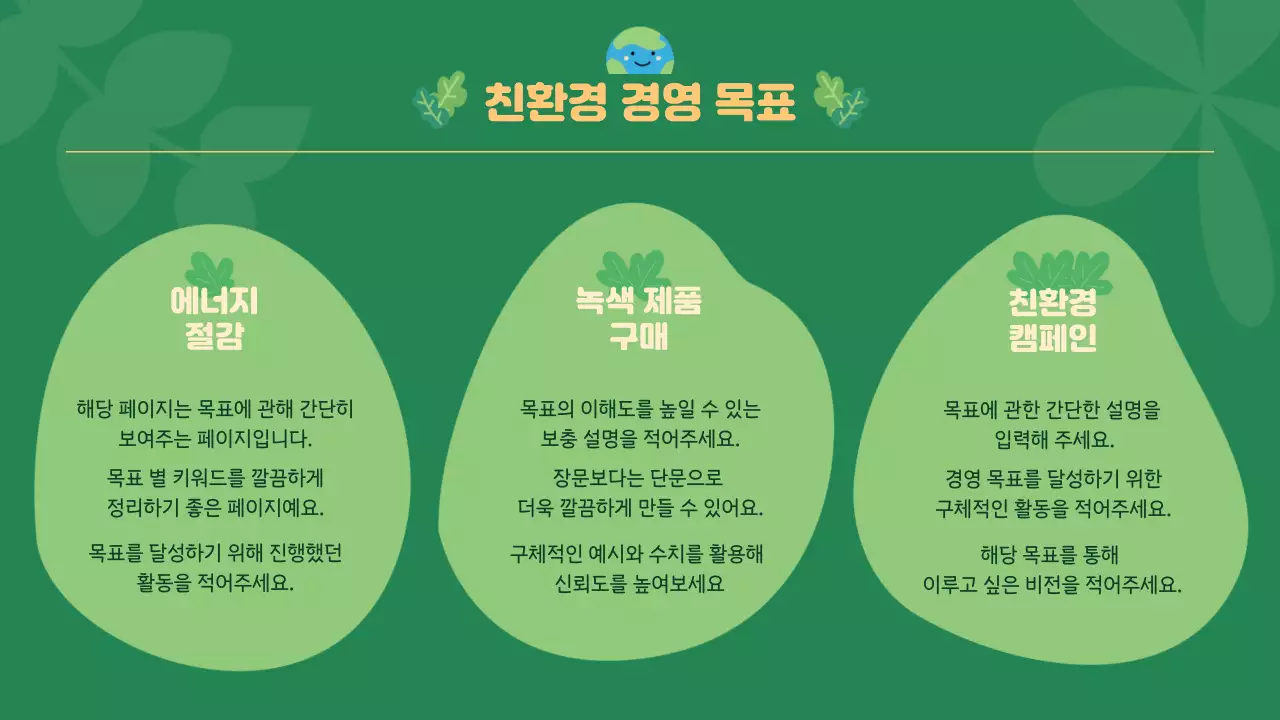 친환경 경영 목표

에너지
절감

해당 페이지는 목표에 관해 간단히
보여주는 페이지입니다.

목표 별 키워드를 깔끔하게
정리하기 좋은 페이지예요.

목표를 달성하기 위해 진행했던
활동을 적어주세요.

녹색 제품
구매

목표의 이해도를 높일 수 있는
보충 설명을 적어주세요.

장문보다는 단문으로
더욱 깔끔하게 만들 수 있어요.

구체적인 예시와 수치를 활용해
신뢰도를 높여보세요

친환경
캠페인

목표에 관한 간단한 설명을
입력해 주세요.

경영 목표를 달성하기 위한
구체적인 활동을 적어주세요.

해당 목표를 통해
이루고 싶은 비전을 적어주세요.